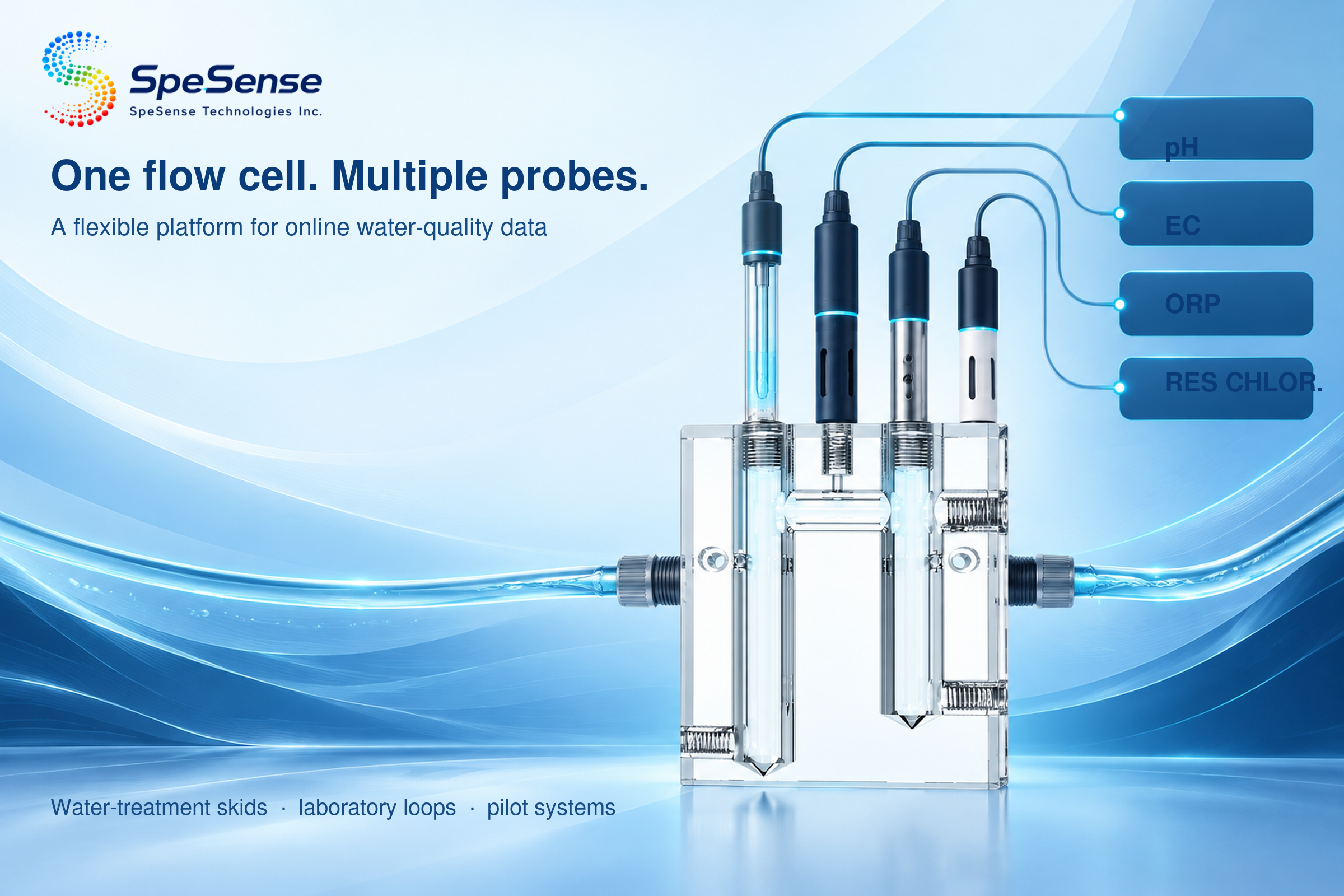 SpeSense
SpeSense Technologies Inc.

One flow cell. Multiple probes.

A flexible platform for online water-quality data

pH

EC

ORP

RES CHLOR.

Water-treatment skids · laboratory loops · pilot systems